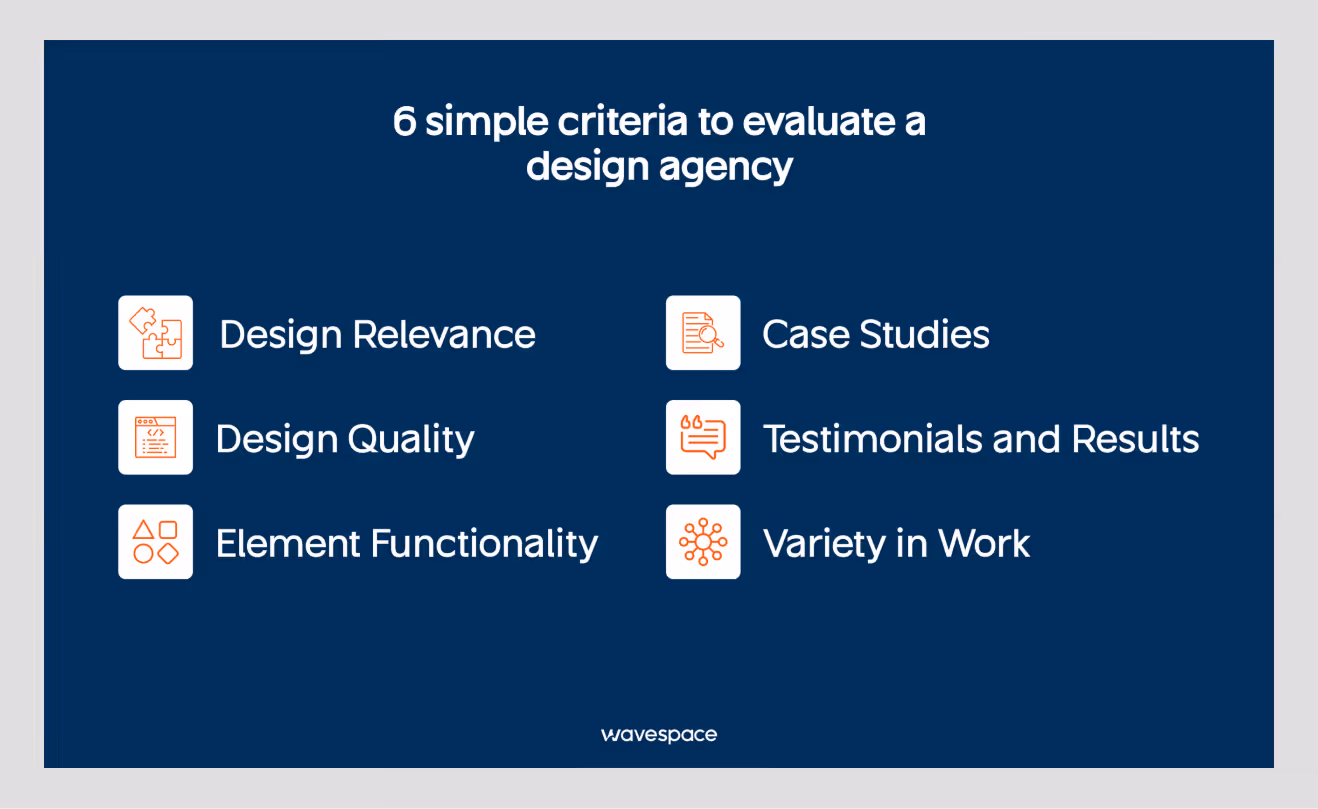 6 simple criteria to evaluate a design agency

Design Relevance

Design Quality

Element Functionality

Case Studies

Testimonials and Results

Variety in Work

wavespace